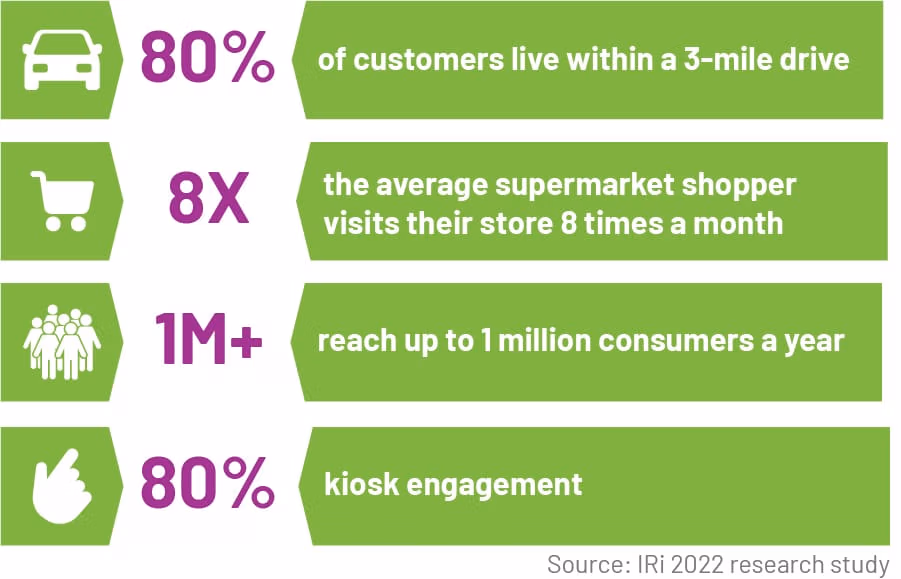 80% of customers live within a 3-mile drive

8X the average supermarket shopper visits their store 8 times a month

1M+ reach up to 1 million consumers a year

80% kiosk engagement

Source: IRi 2022 research study